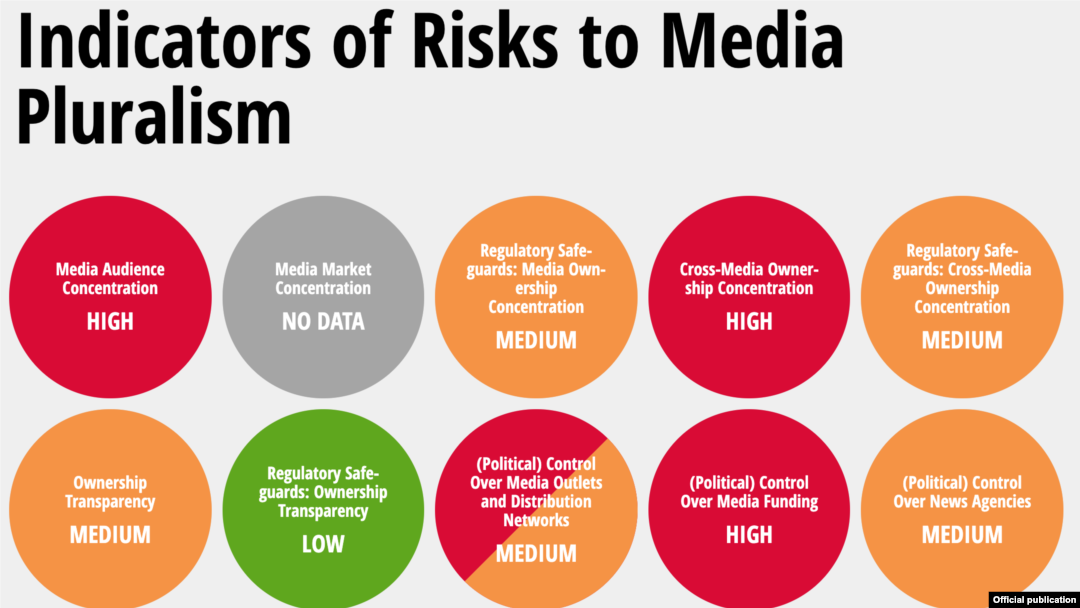 Indicators of Risks to Media Pluralism

Media Audience Concentration

HIGH

Media Market Concentration

NO DATA

Regulatory Safeguards: Media Ownership Concentration

MEDIUM

Cross-Media Ownership Concentration

HIGH

Regulatory Safeguards: Cross-Media Ownership Concentration

MEDIUM

Ownership Transparency

MEDIUM

Regulatory Safeguards: Ownership Transparency

LOW

(Political) Control Over Media Outlets and Distribution Networks

MEDIUM

(Political) Control Over Media Funding

HIGH

(Political) Control Over News Agencies

MEDIUM

Official publication